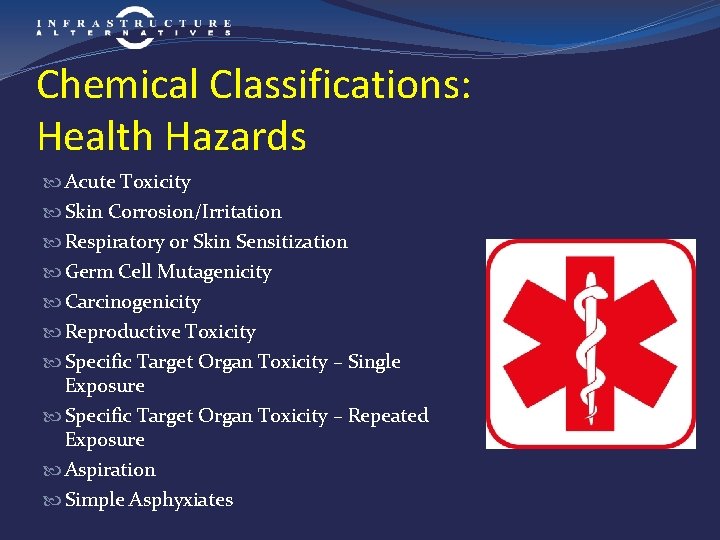 INFRASTRUCTURE ALTERNATIVES

Chemical Classifications: Health Hazards

Acute Toxicity
Skin Corrosion/Irritation
Respiratory or Skin Sensitization
Germ Cell Mutagenicity
Carcinogenicity
Reproductive Toxicity
Specific Target Organ Toxicity – Single Exposure
Specific Target Organ Toxicity – Repeated Exposure
Aspiration
Simple Asphyxiates